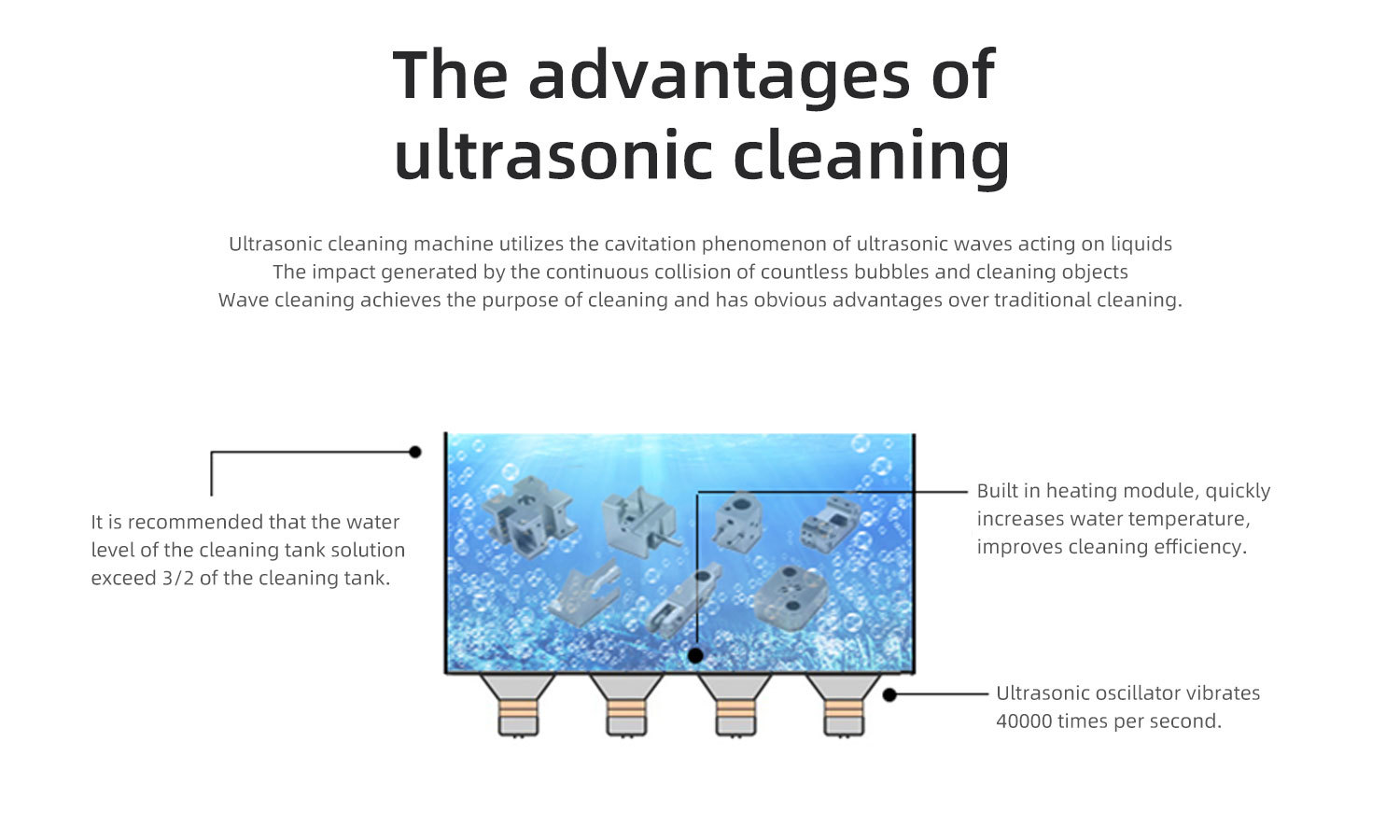 The advantages of ultrasonic cleaning

Ultrasonic cleaning machine utilizes the cavitation phenomenon of ultrasonic waves acting on liquids
The impact generated by the continuous collision of countless bubbles and cleaning objects
Wave cleaning achieves the purpose of cleaning and has obvious advantages over traditional cleaning.

It is recommended that the water level of the cleaning tank solution exceed 3/2 of the cleaning tank.

Built in heating module, quickly increases water temperature, improves cleaning efficiency.

Ultrasonic oscillator vibrates 40000 times per second.